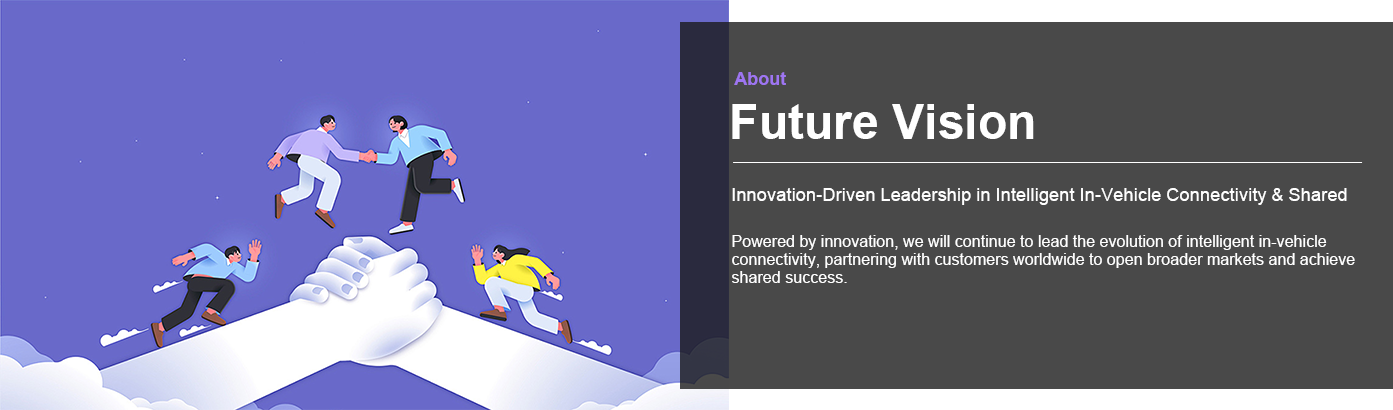 About

Future Vision

Innovation-Driven Leadership in Intelligent In-Vehicle Connectivity & Shared

Powered by innovation, we will continue to lead the evolution of intelligent in-vehicle connectivity, partnering with customers worldwide to open broader markets and achieve shared success.